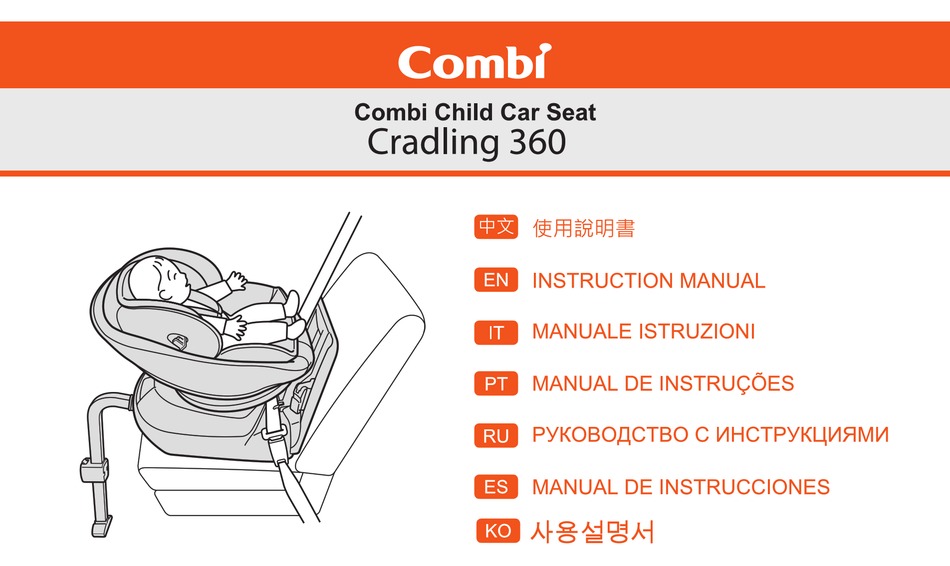 Combi

Combi Child Car Seat
Cradling 360

中文 使用說明書

EN INSTRUCTION MANUAL

IT MANUALE ISTRUZIONI

PT MANUAL DE INSTRUÇÕES

RU РУКОВОДСТВО С ИНСТРУКЦИЯМИ

ES MANUAL DE INSTRUCCIONES

KO 사용설명서